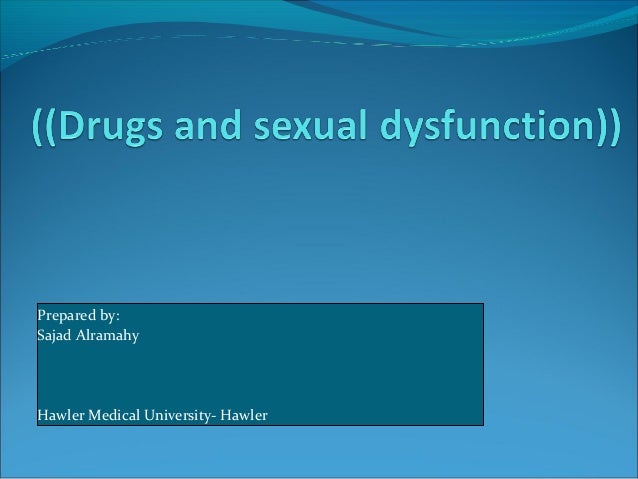 ((Drugs and sexual dysfunction))

Prepared by:
Sajad Alramahy

Hawler Medical University- Hawler